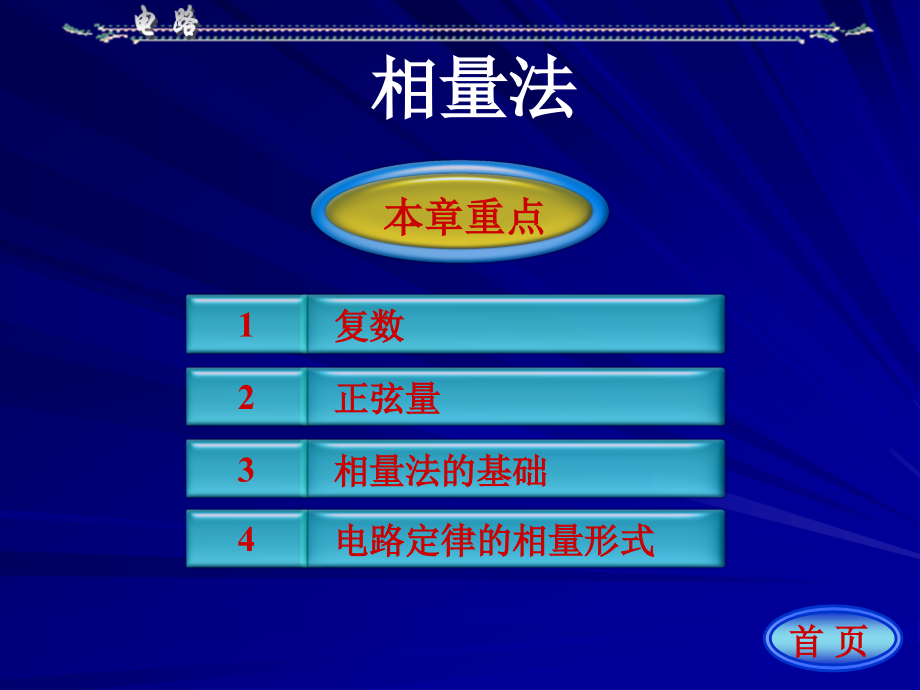 电路

相量法

本章重点

1 复数

2 正弦量

3 相量法的基础

4 电路定律的相量形式

首页